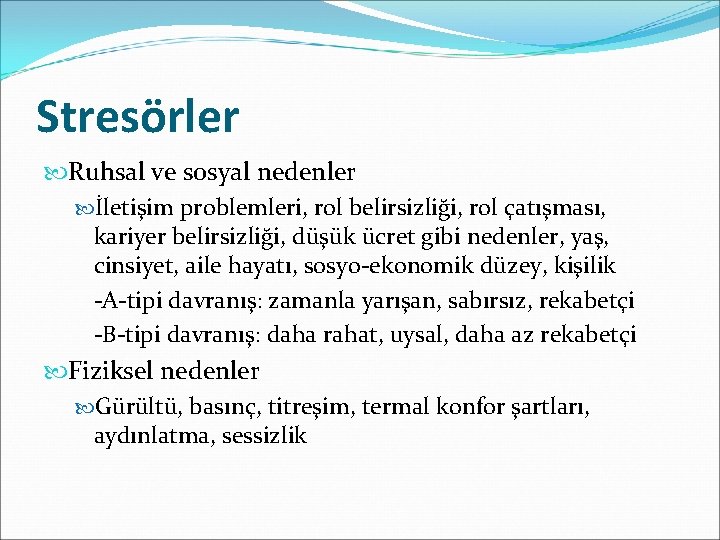 Stresörler

Ruhsal ve sosyal nedenler

İletişim problemleri, rol belirsizliği, rol çatışması, kariyer belirsizliği, düşük ücret gibi nedenler, yaş, cinsiyet, aile hayatı, sosyo-ekonomik düzey, kişilik

-A-tipi davranış: zamanla yarışan, sabırsız, rekabetçi

-B-tipi davranış: daha rahat, uysal, daha az rekabetçi

Fiziksel nedenler

Gürültü, basınç, titreşim, termal konfor şartları, aydınlatma, sessizlik